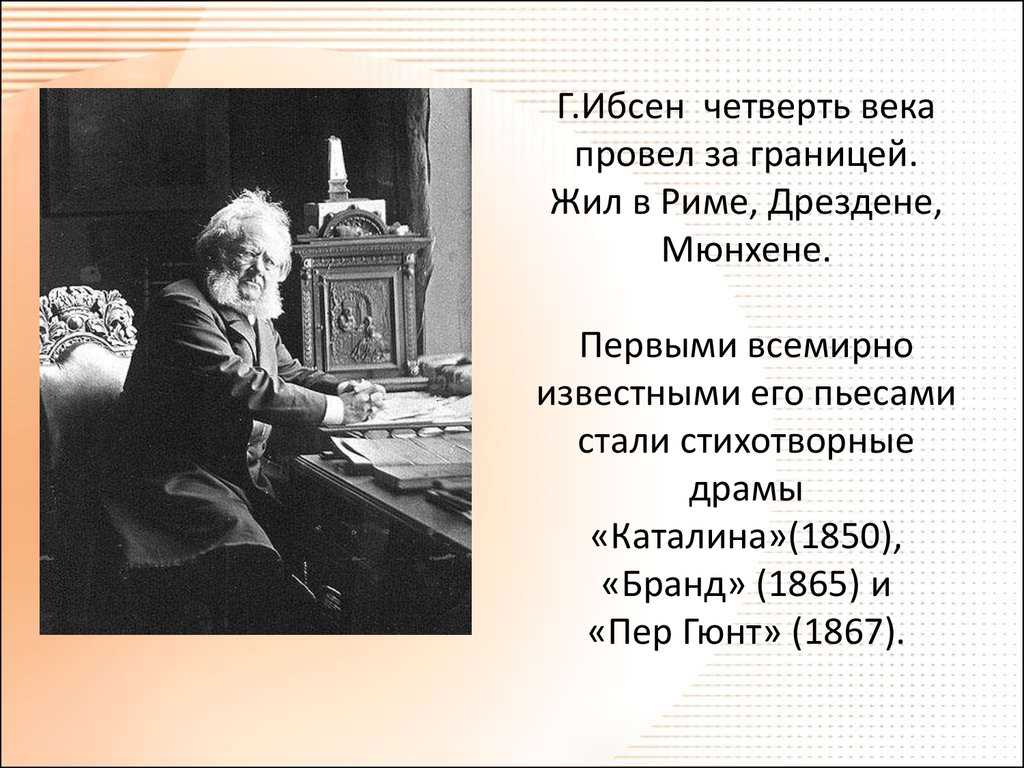 Г.Ибсен четверть века провел за границей. Жил в Риме, Дрездене, Мюнхене.

Первыми всемирно известными его пьесами стали стихотворные драмы «Каталина»(1850), «Бранд» (1865) и «Пер Гюнт» (1867).